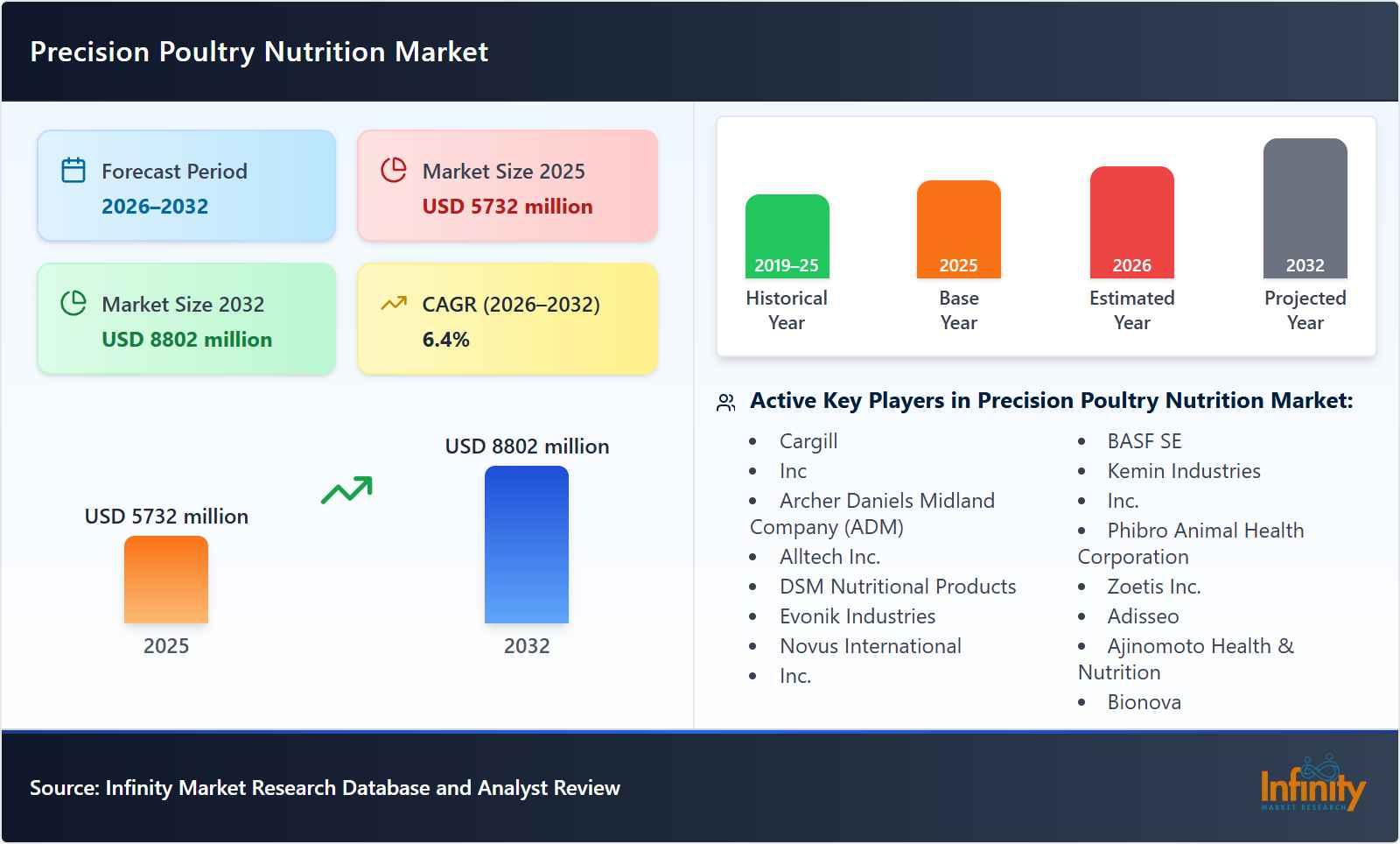 Precision Poultry Nutrition Market

Forecast Period
2026–2032

Market Size 2025
USD 5732 million

Market Size 2032
USD 8802 million

CAGR (2026–2032)
6.4%

USD 5732 million
2025

USD 8802 million
2032

2019–25
Historical Year

2025
Base Year

2026
Estimated Year

2032
Projected Year

Active Key Players in Precision Poultry Nutrition Market:

- Cargill
- Inc
- Archer Daniels Midland Company (ADM)
- Alltech Inc.
- DSM Nutritional Products
- Evonik Industries
- Novus International
- Inc.

- BASF SE
- Kemin Industries
- Inc.
- Phibro Animal Health Corporation
- Zoetis Inc.
- Adisseo
- Ajinomoto Health & Nutrition
- Bionova

Source: Infinity Market Research Database and Analyst Review

Infinity
MARKET RESEARCH